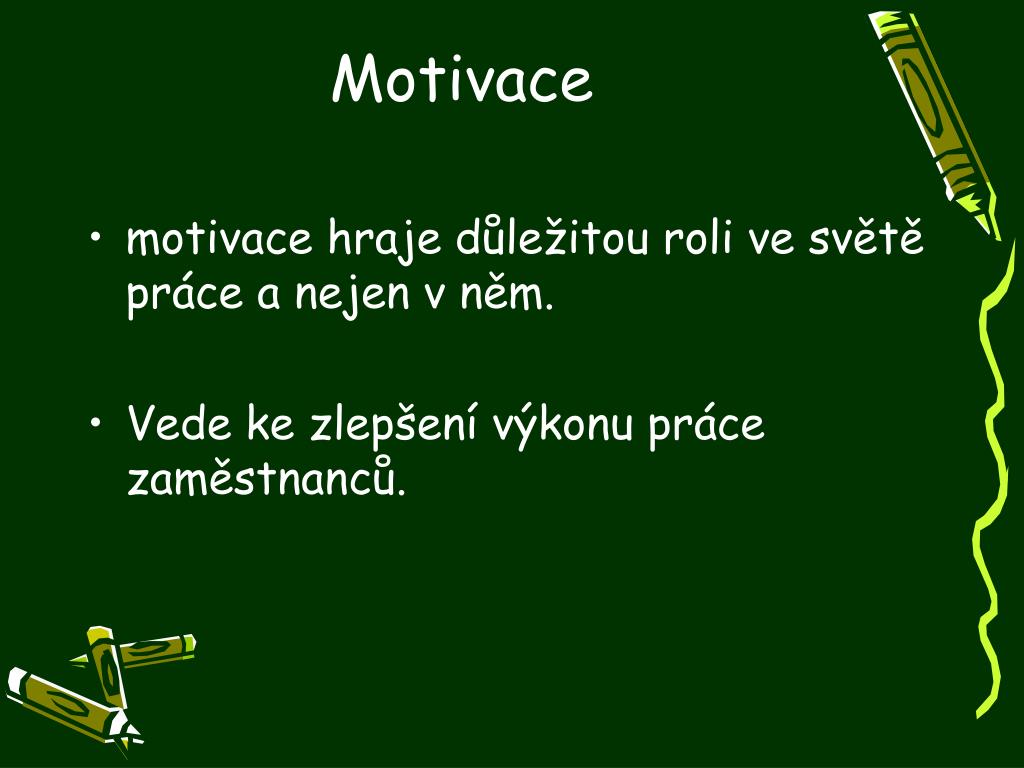 Motivace

• motivace hraje důležitou roli ve světě práce a nejen v něm.

• Vede ke zlepšení výkonu práce zaměstnanců.